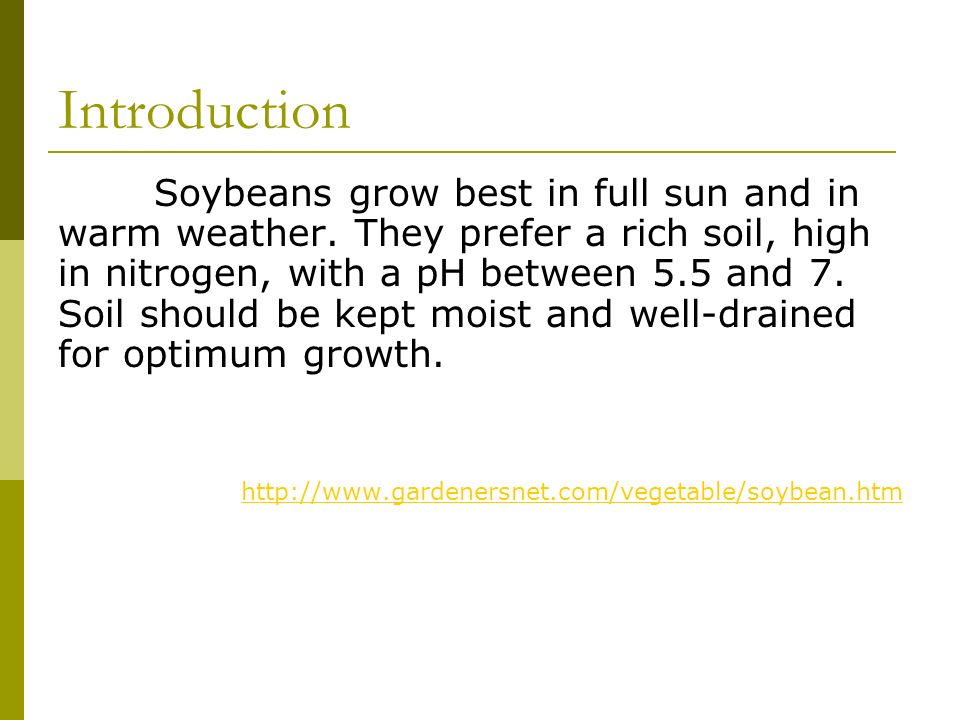 Introduction

Soybeans grow best in full sun and in warm weather. They prefer a rich soil, high in nitrogen, with a pH between 5.5 and 7. Soil should be kept moist and well-drained for optimum growth.

http://www.gardenersnet.com/vegetable/soybean.htm